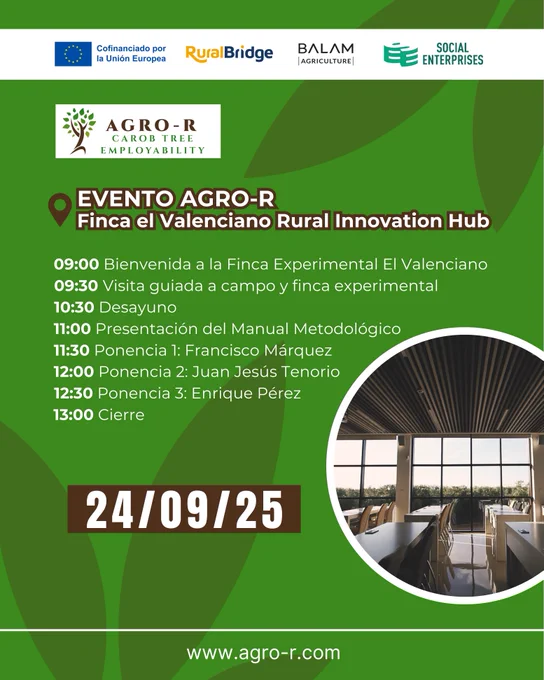 Cofinanciado por la Unión Europea
RuralBridge
BALAM AGRICULTURE
SOCIAL ENTERPRISES

AGRO-R
CAROB TREE
EMPLOYABILITY

EVENTO AGRO-R
Finca el Valenciano Rural Innovation Hub

09:00 Bienvenida a la Finca Experimental El Valenciano
09:30 Visita guiada a campo y finca experimental
10:30 Desayuno
11:00 Presentación del Manual Metodológico
11:30 Ponencia 1: Francisco Márquez
12:00 Ponencia 2: Juan Jesús Tenorio
12:30 Ponencia 3: Enrique Pérez
13:00 Cierre

24/09/25

www.agro-r.com